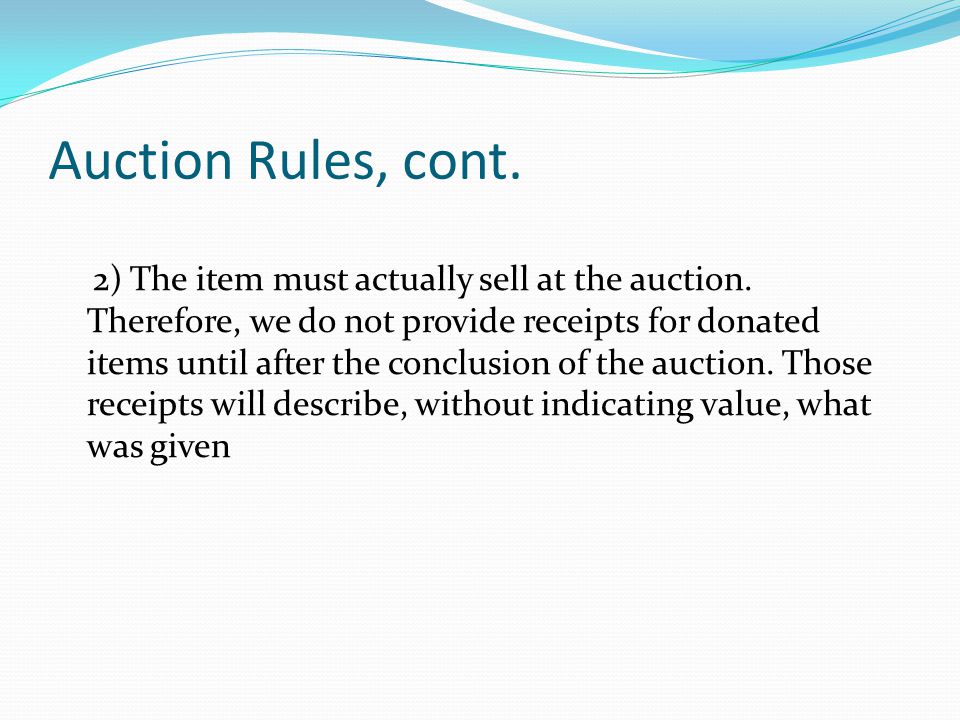 Auction Rules, cont.

2) The item must actually sell at the auction. Therefore, we do not provide receipts for donated items until after the conclusion of the auction. Those receipts will describe, without indicating value, what was given